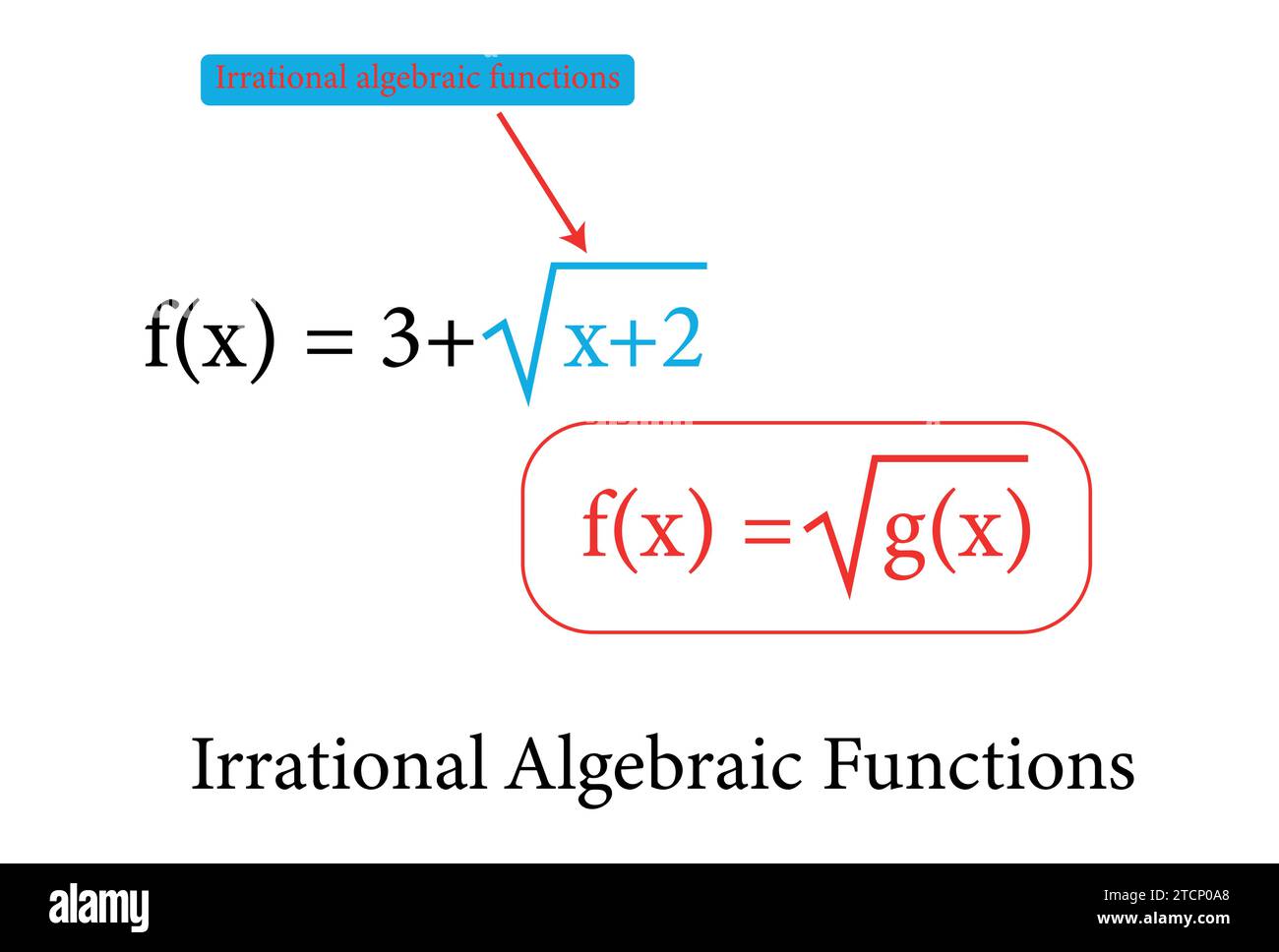 Irrational algebraic functions

$f(x) = 3+\sqrt{x+2}$

$f(x) = \sqrt{g(x)}$

Irrational Algebraic Functions

alamy

Image ID: 2TCP0A8
www.alamy.com